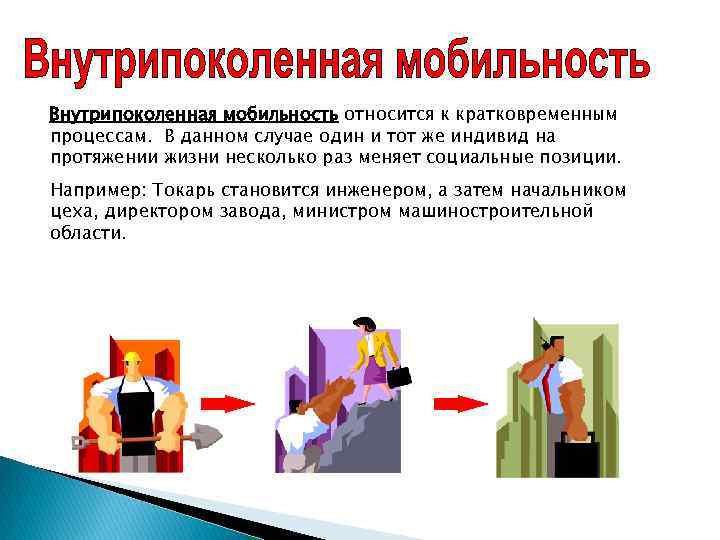 Внутрипоколенная мобильность

Внутрипоколенная мобильность относится к кратковременным процессам. В данном случае один и тот же индивид на протяжении жизни несколько раз меняет социальные позиции.

Например: Токарь становится инженером, а затем начальником цеха, директором завода, министром машиностроительной области.